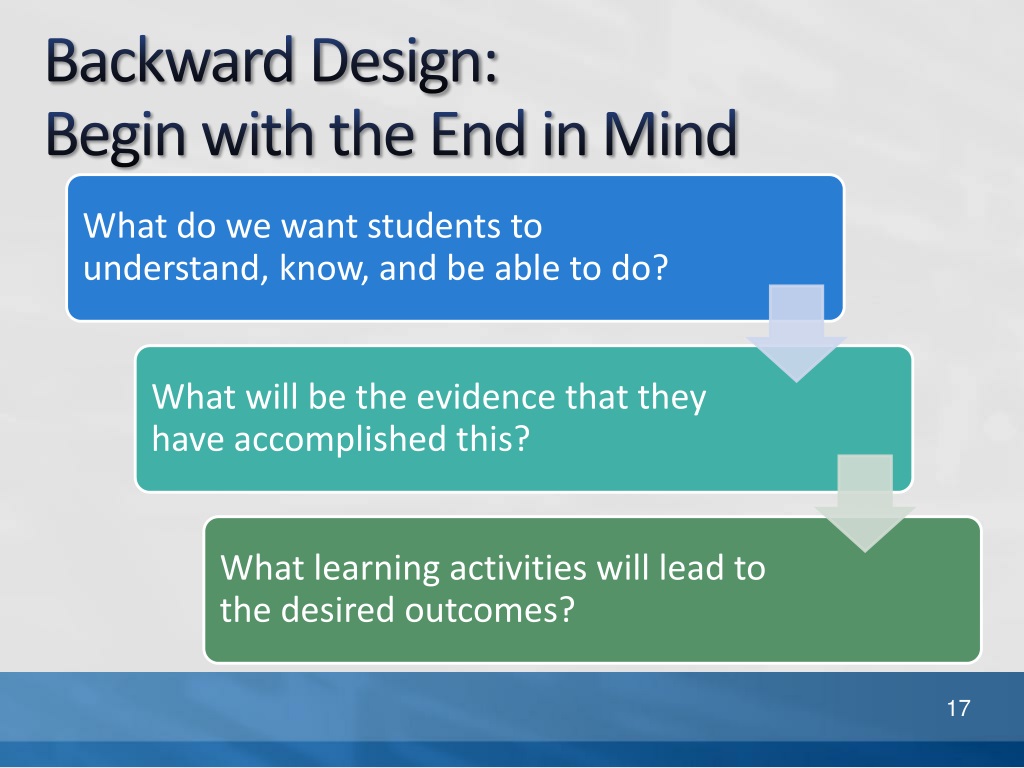 Backward Design:
Begin with the End in Mind

What do we want students to understand, know, and be able to do?

What will be the evidence that they have accomplished this?

What learning activities will lead to the desired outcomes?

17